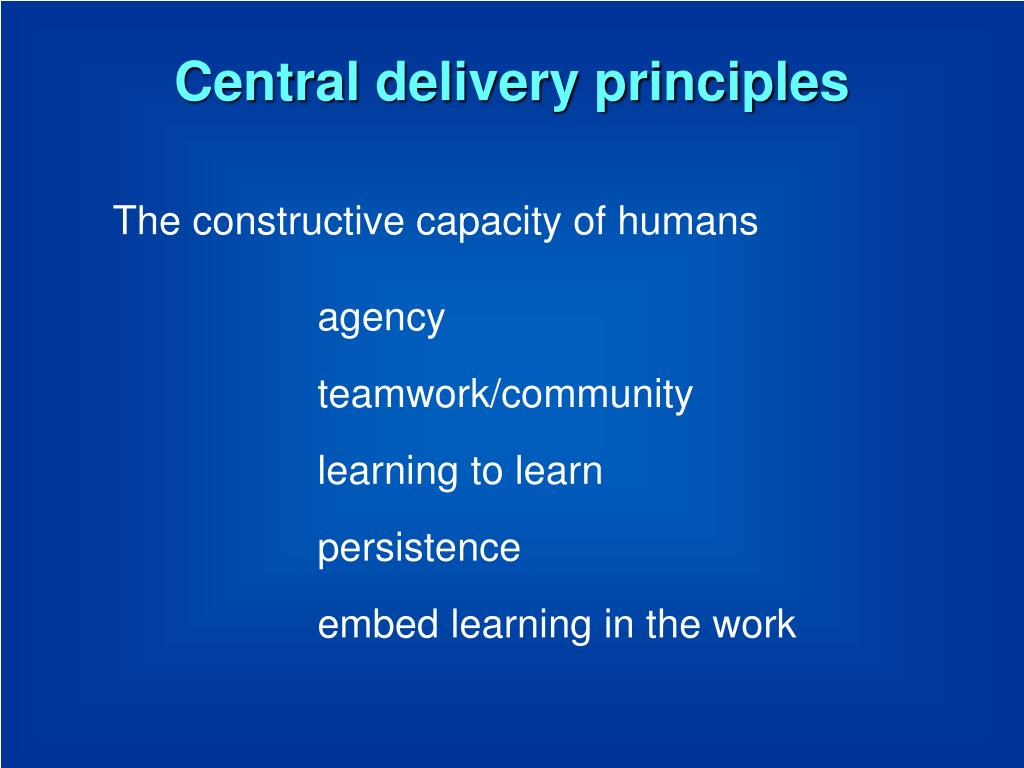 Central delivery principles

The constructive capacity of humans

agency

teamwork/community

learning to learn

persistence

embed learning in the work